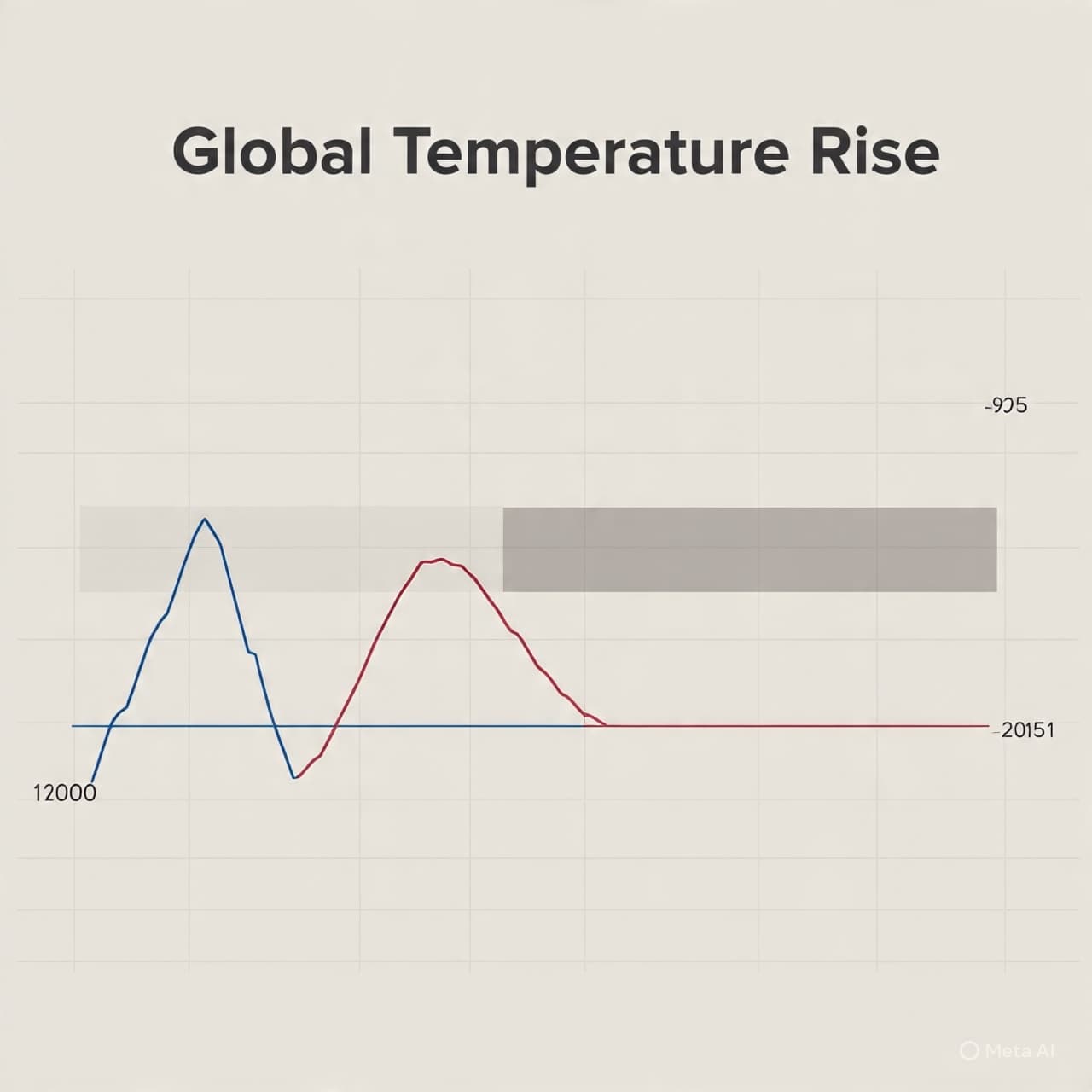 Global Temperature Rise

-905

-20151

12000

Meta AI